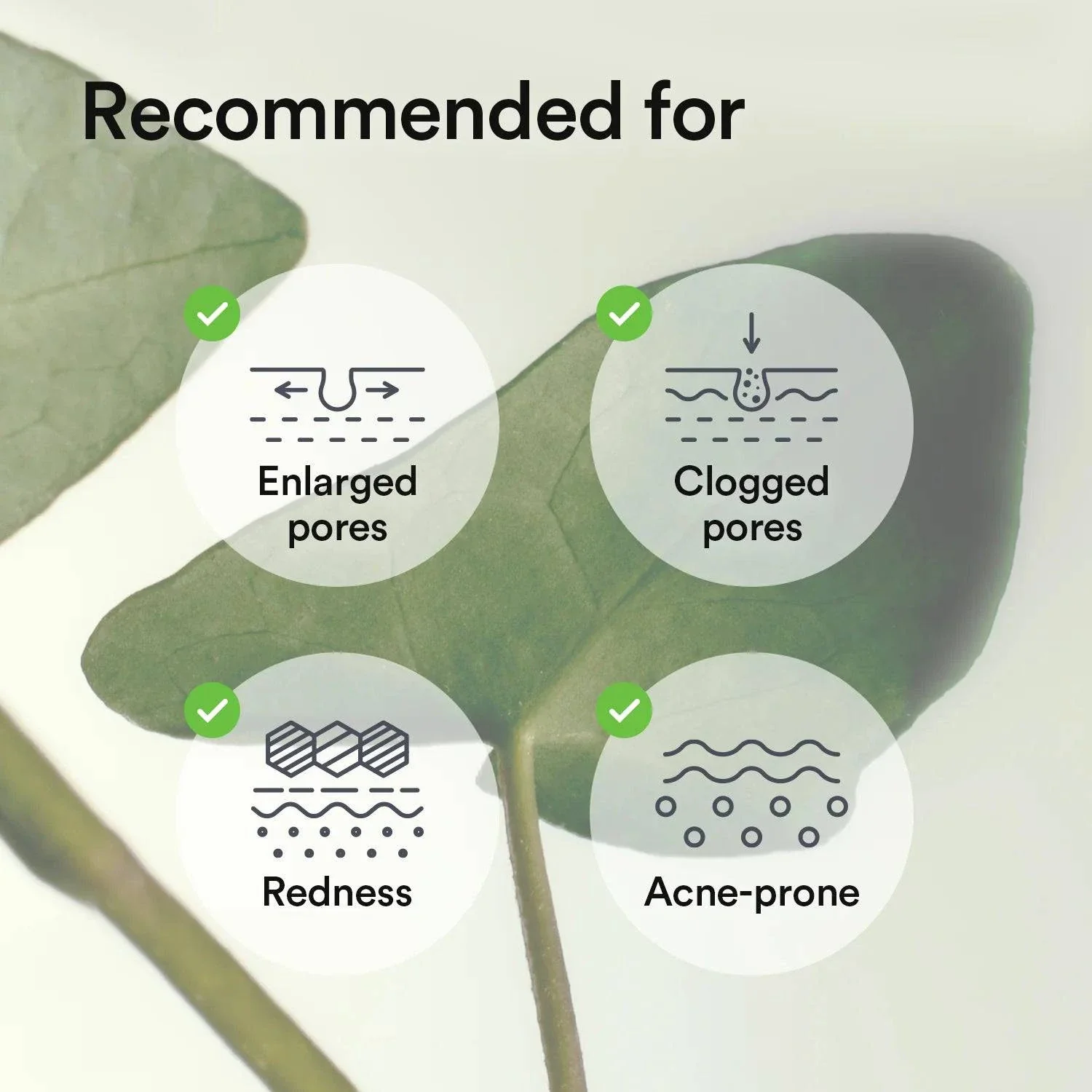 Recommended for

Enlarged pores

Clogged pores

Redness

Acne-prone